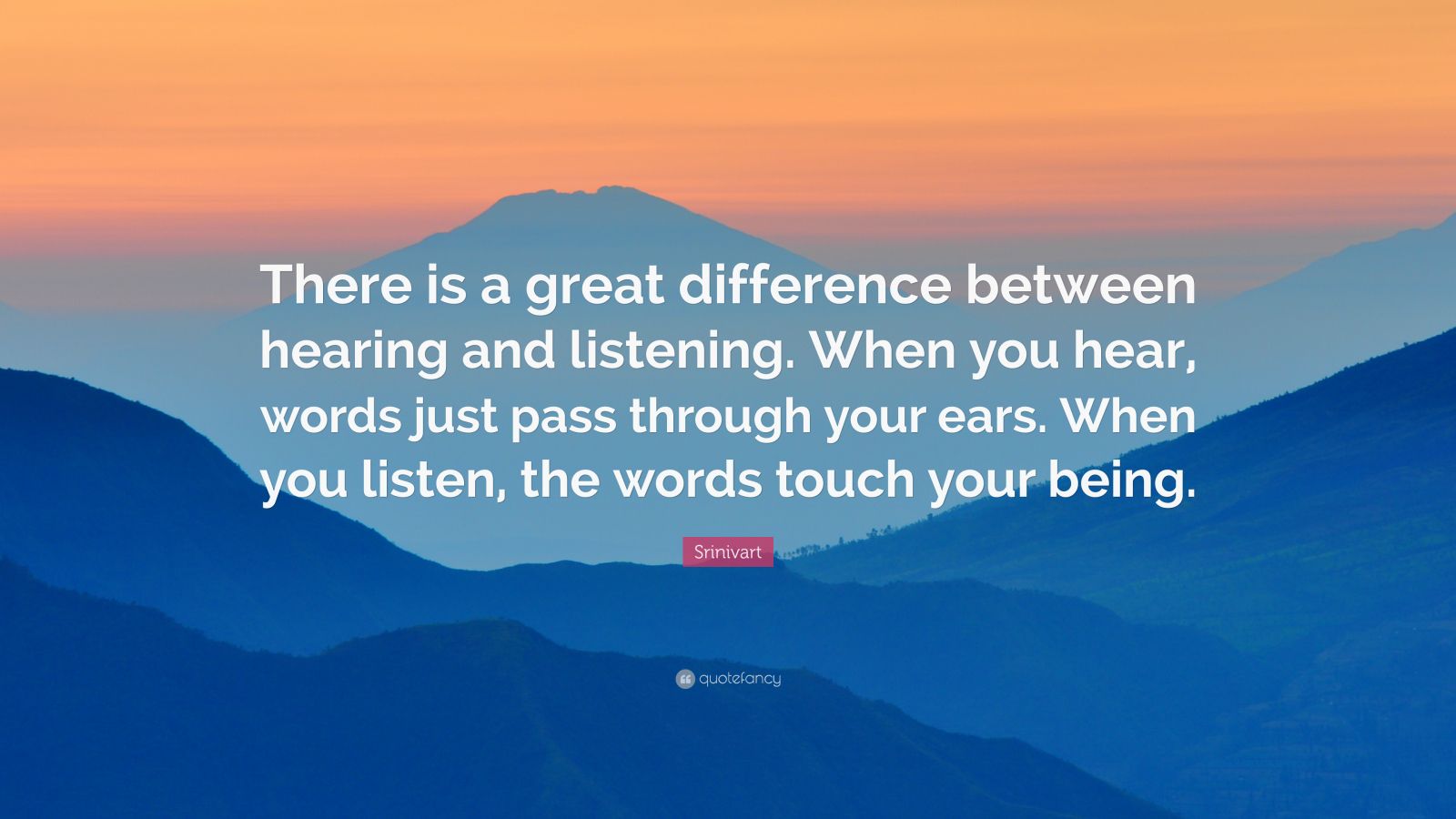 There is a great difference between hearing and listening. When you hear, words just pass through your ears. When you listen, the words touch your being.

Srinivart

quotefancy